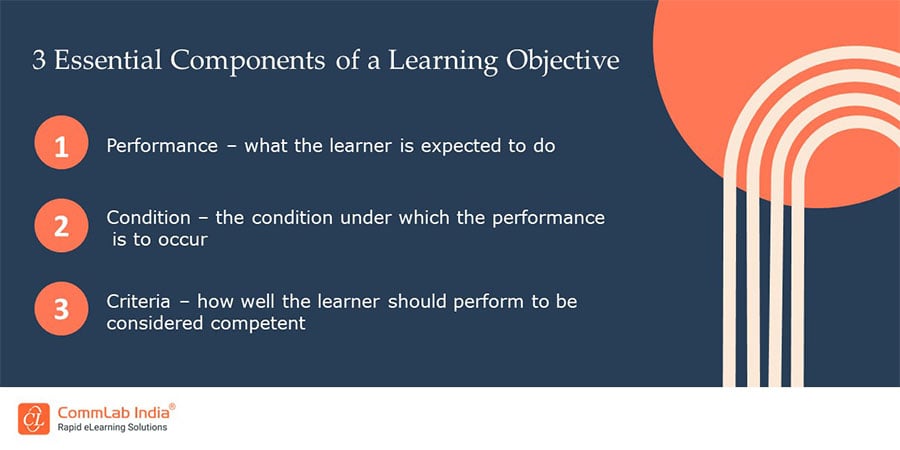 3 Essential Components of a Learning Objective

1 Performance – what the learner is expected to do

2 Condition – the condition under which the performance is to occur

3 Criteria – how well the learner should perform to be considered competent

CommLab India®
Rapid eLearning Solutions